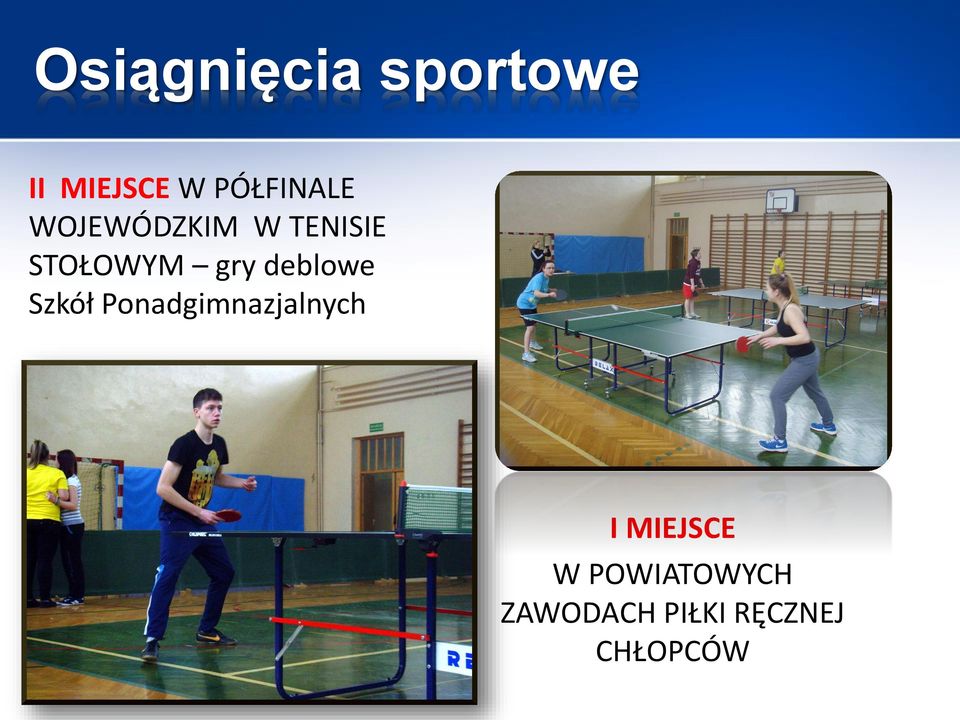 Osiągnięcia sportowe

II MIEJSCE W PÓŁFINALE WOJEWÓDZKIM W TENISIE STOŁOWYM – gry deblowe Szkół Ponadgimnazjalnych

I MIEJSCE

W POWIATOWYCH ZAWODACH PIŁKI RĘCZNEJ CHŁOPCÓW